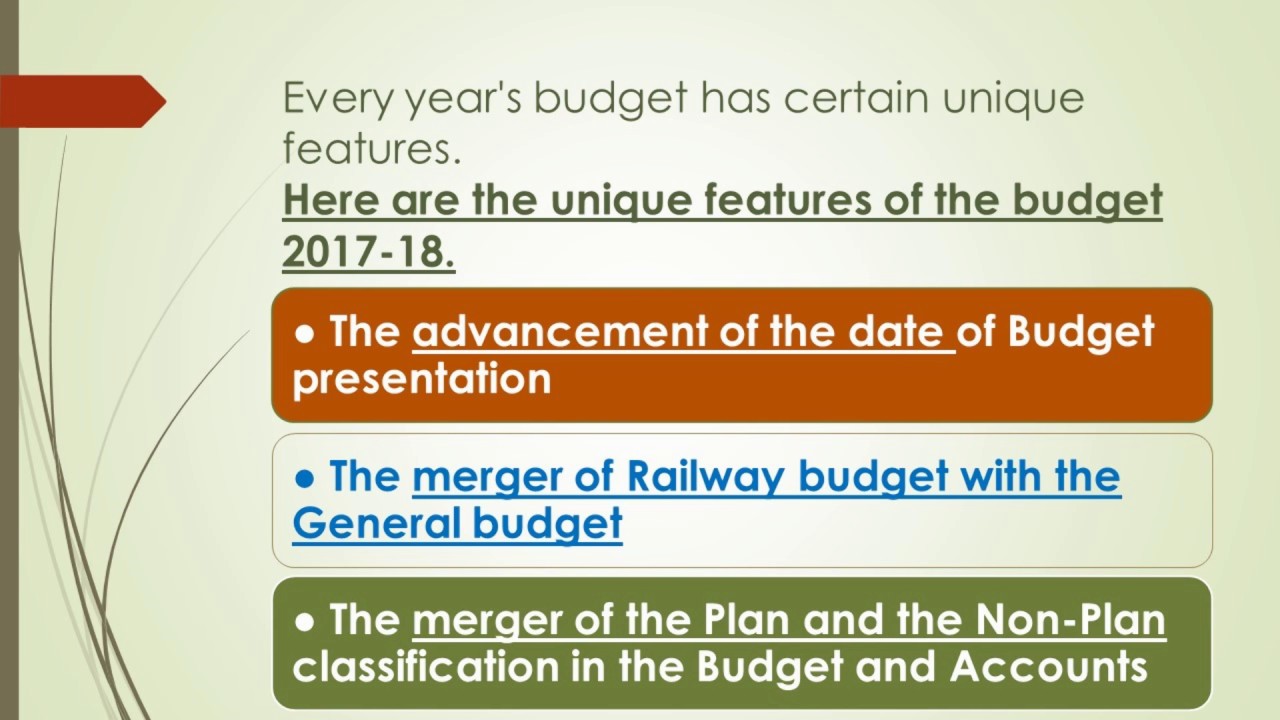 Every year's budget has certain unique features.
Here are the unique features of the budget 2017-18.

● The advancement of the date of Budget presentation

● The merger of Railway budget with the General budget

● The merger of the Plan and the Non-Plan classification in the Budget and Accounts